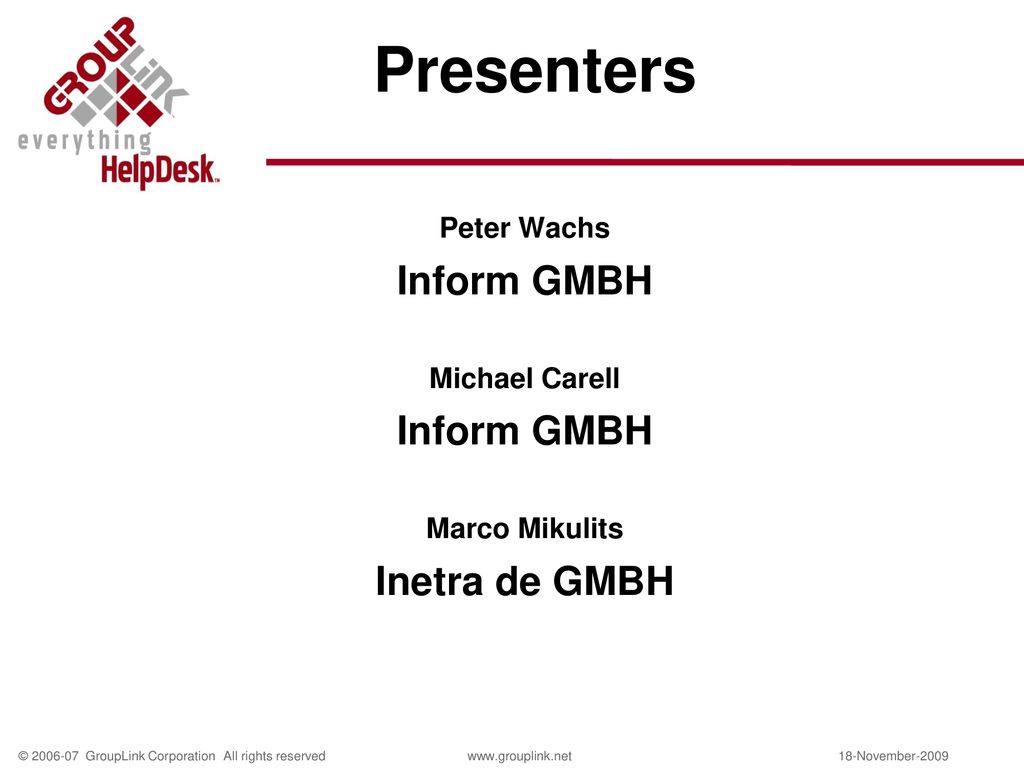 GROUPLINK
everything HelpDesk™

Presenters

Peter Wachs
Inform GMBH

Michael Carell
Inform GMBH

Marco Mikulits
Inetra de GMBH

© 2006-07 GroupLink Corporation All rights reserved www.grouplink.net 18-November-2009